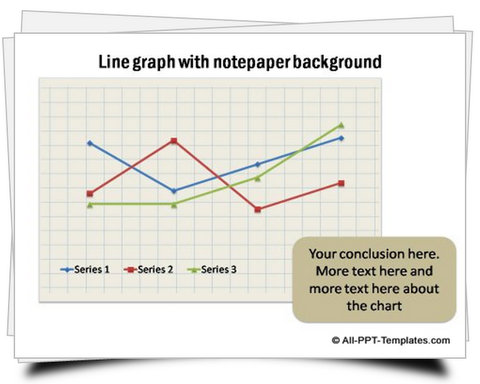 Line graph with notepaper background

Series 1
Series 2
Series 3

Your conclusion here. More text here and more text here about the chart

© All-PPT-Templates.com